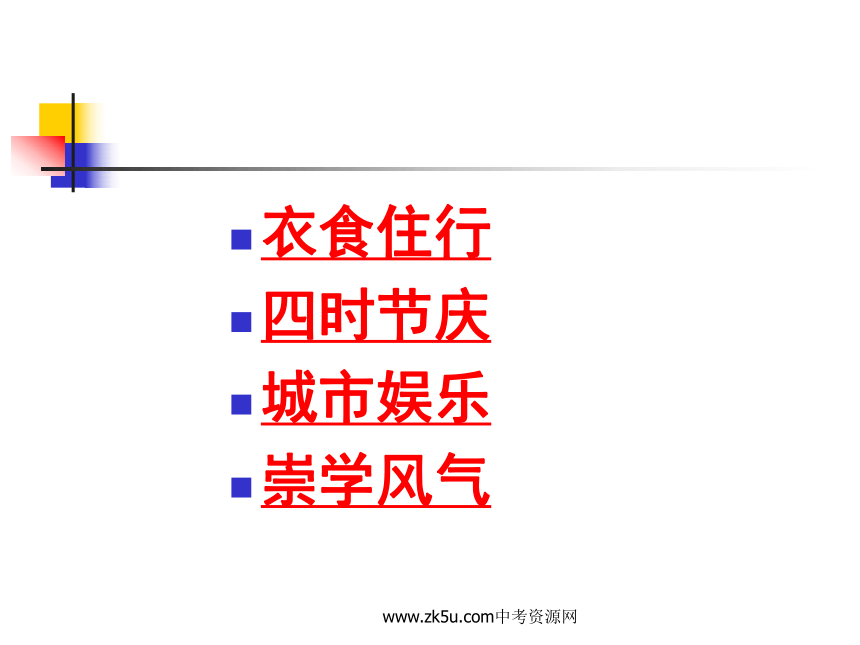 衣食住行

四时节庆

城市娱乐

崇学风气

www.zk5u.com中考资源网